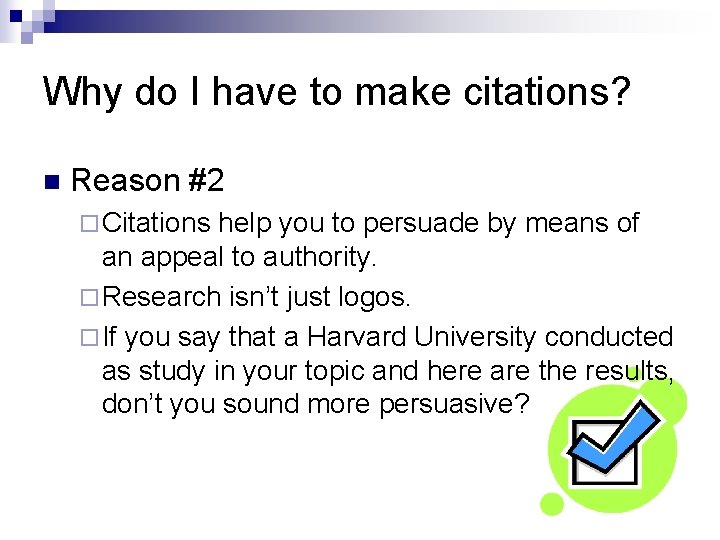 Why do I have to make citations?

Reason #2

Citations help you to persuade by means of an appeal to authority.

Research isn't just logos.

If you say that a Harvard University conducted as study in your topic and here are the results, don't you sound more persuasive?